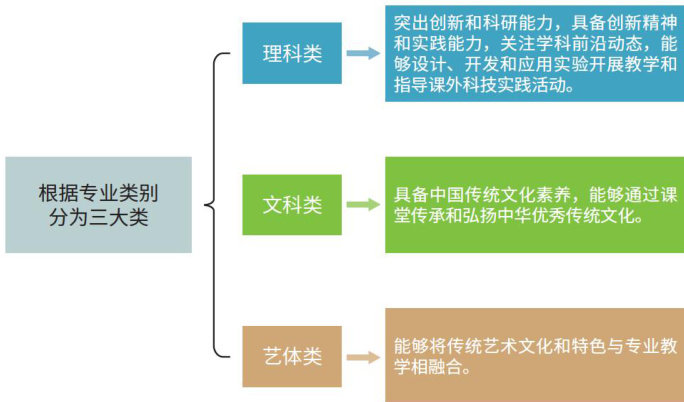 根据专业类别分为三大类

理科类

突出创新和科研能力，具备创新精神和实践能力，关注学科前沿动态，能够设计、开发和应用实验开展教学和指导课外科技实践活动。

文科类

具备中国传统文化素养，能够通过课堂传承和弘扬中华优秀传统文化。

艺体类

能够将传统艺术文化和特色与专业教学相融合。